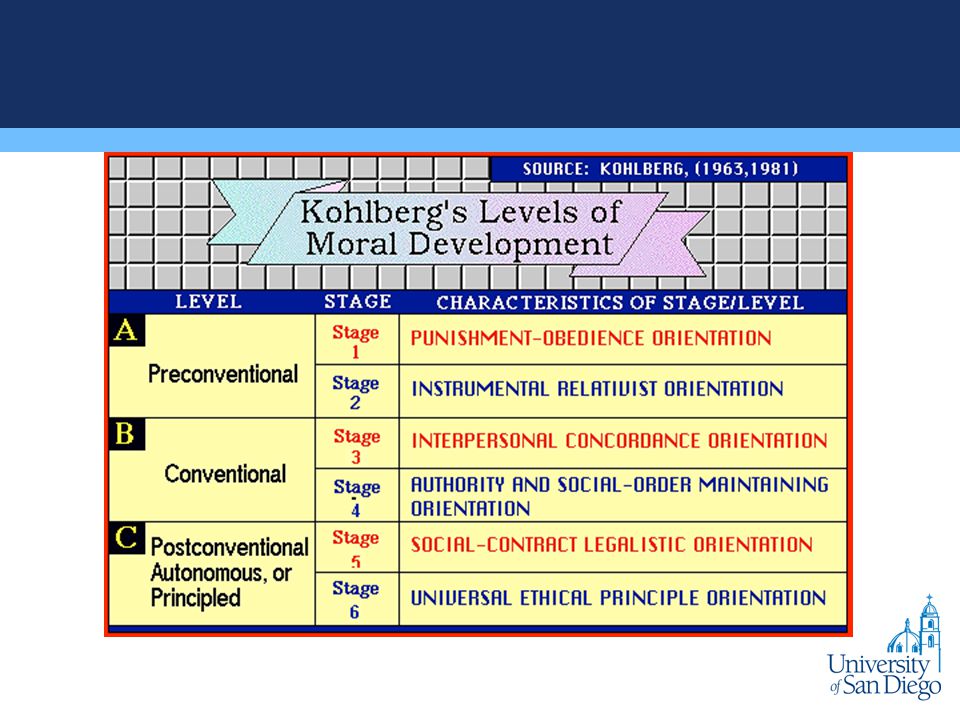 SOURCE: KOHLBERG, (1963,1981)

Kohlberg's Levels of Moral Development

| LEVEL | STAGE | CHARACTERISTICS OF STAGE/LEVEL |
|---|---|---|
| A Preconventional | Stage 1 | PUNISHMENT-OBEDIENCE ORIENTATION |
| | Stage 2 | INSTRUMENTAL RELATIVIST ORIENTATION |
| B Conventional | Stage 3 | INTERPERSONAL CONCORDANCE ORIENTATION |
| | Stage 4 | AUTHORITY AND SOCIAL-ORDER MAINTAINING ORIENTATION |
| C Postconventional Autonomous, or Principled | Stage 5 | SOCIAL-CONTRACT LEGALISTIC ORIENTATION |
| | Stage 6 | UNIVERSAL ETHICAL PRINCIPLE ORIENTATION |

University of San Diego